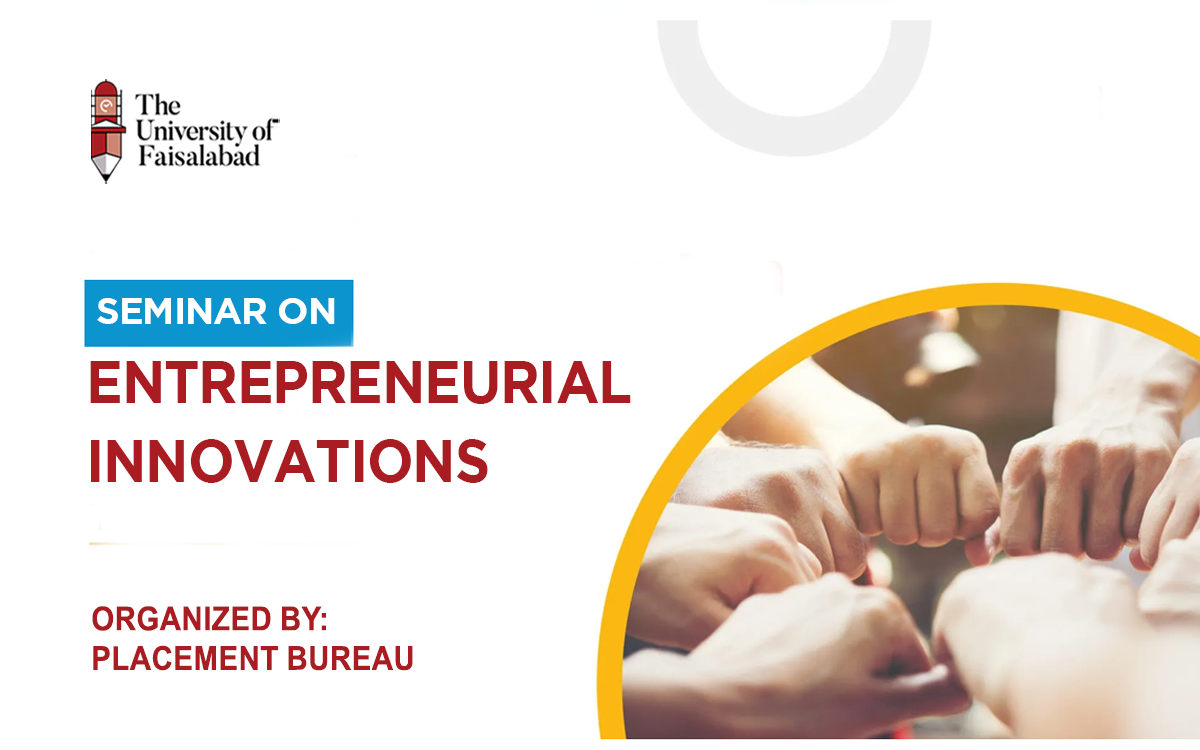 The University of Faisalabad

SEMINAR ON

ENTREPRENEURIAL INNOVATIONS

ORGANIZED BY:
PLACEMENT BUREAU